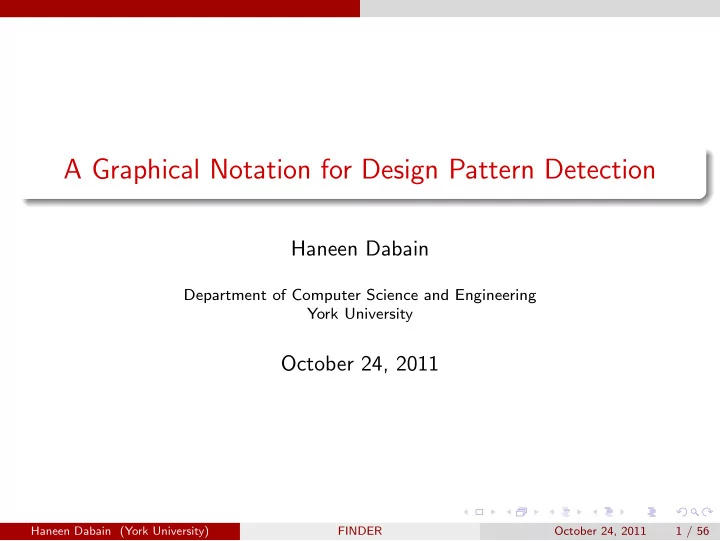 A Graphical Notation for Design Pattern Detection

Haneen Dabain

Department of Computer Science and Engineering
York University

October 24, 2011

Haneen Dabain (York University) FINDER October 24, 2011 1 / 56